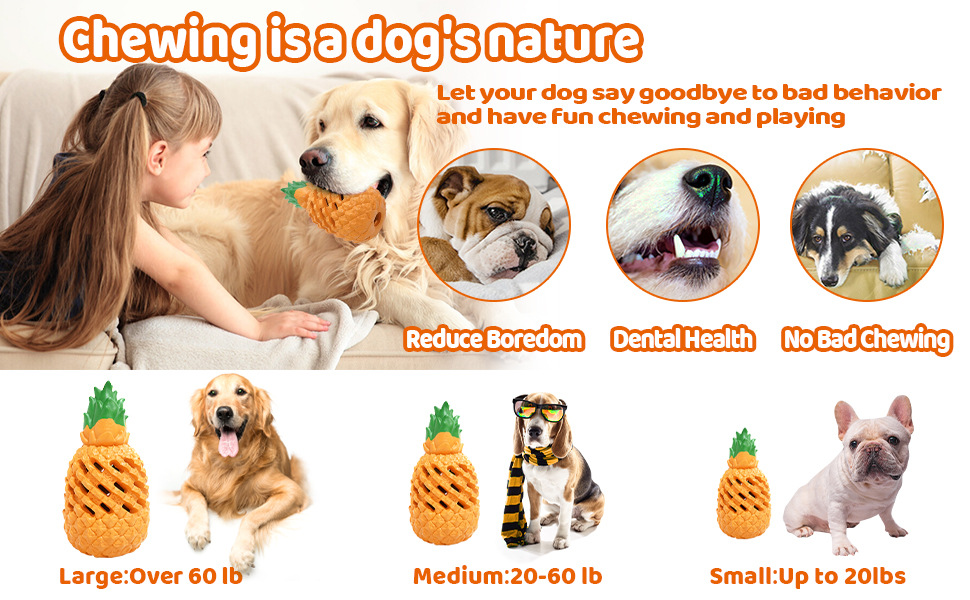 Chewing is a dog's nature

Let your dog say goodbye to bad behavior and have fun chewing and playing

Reduce Boredom

Dental Health

No Bad Chewing

Large:Over 60 lb

Medium:20-60 lb

Small:Up to 20lbs